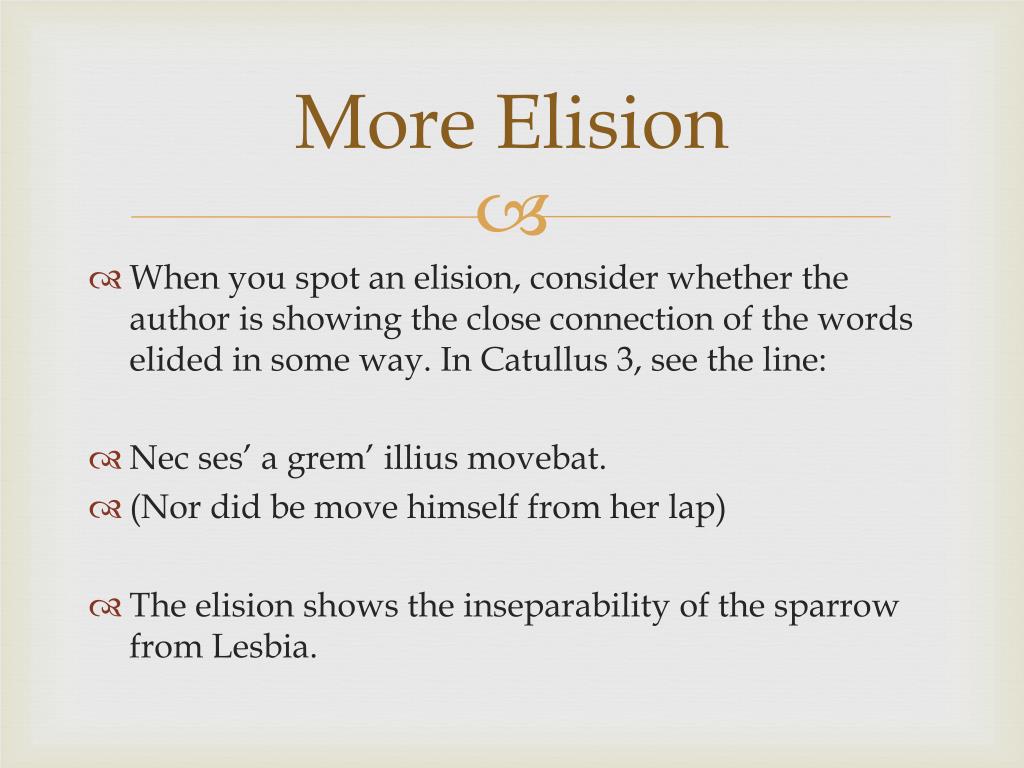 More Elision

When you spot an elision, consider whether the author is showing the close connection of the words elided in some way. In Catullus 3, see the line:

Nec ses’ a grem’ illius movebat.

(Nor did be move himself from her lap)

The elision shows the inseparability of the sparrow from Lesbia.